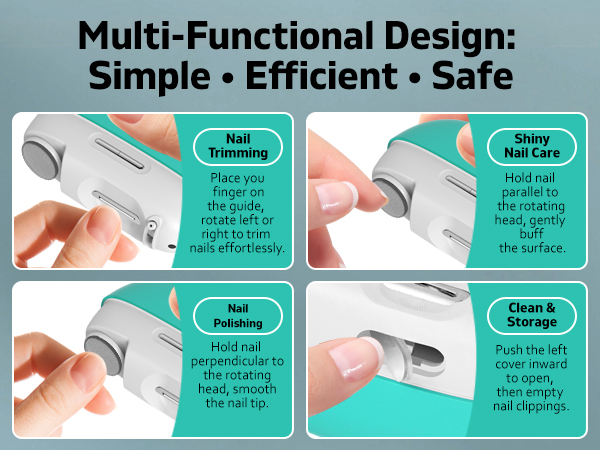 Multi-Functional Design:
Simple • Efficient • Safe

Nail Trimming

Place you finger on the guide, rotate left or right to trim nails effortlessly.

Shiny Nail Care

Hold nail parallel to the rotating head, gently buff the surface.

Nail Polishing

Hold nail perpendicular to the rotating head, smooth the nail tip.

Clean & Storage

Push the left cover inward to open, then empty nail clippings.